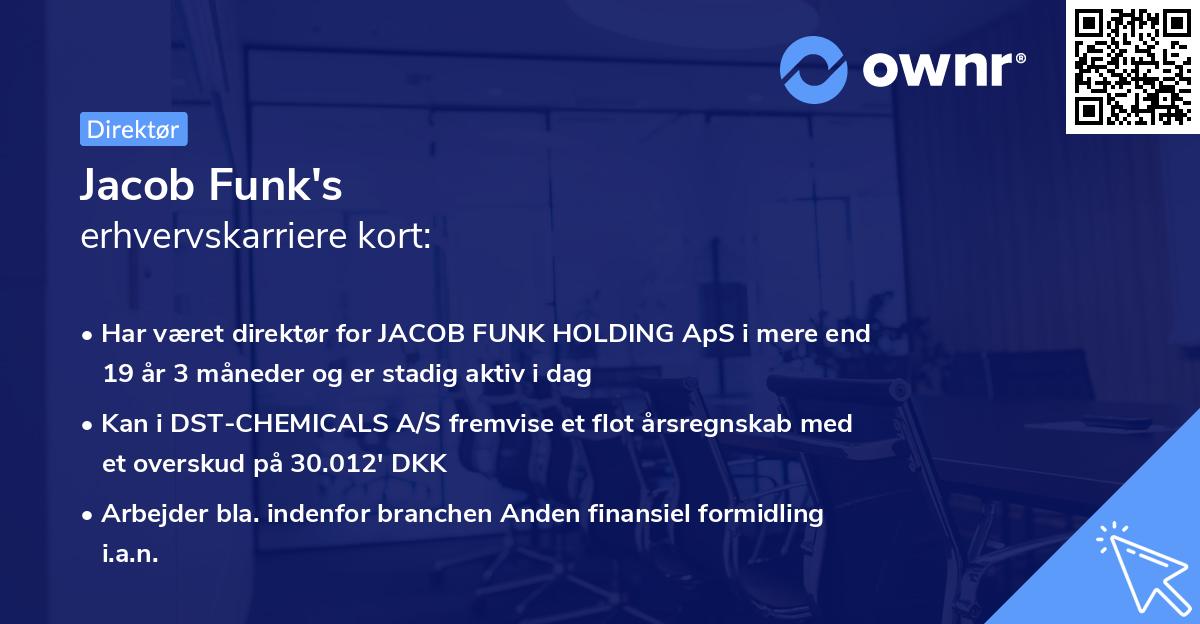 ownr®

Direktør

Jacob Funk's
erhvervskarriere kort:

• Har været direktør for JACOB FUNK HOLDING ApS i mere end 19 år 3 måneder og er stadig aktiv i dag
• Kan i DST-CHEMICALS A/S fremvise et flot årsregnskab med et overskud på 30.012' DKK
• Arbejder bla. indenfor branchen Anden finansiel formidling i.a.n.